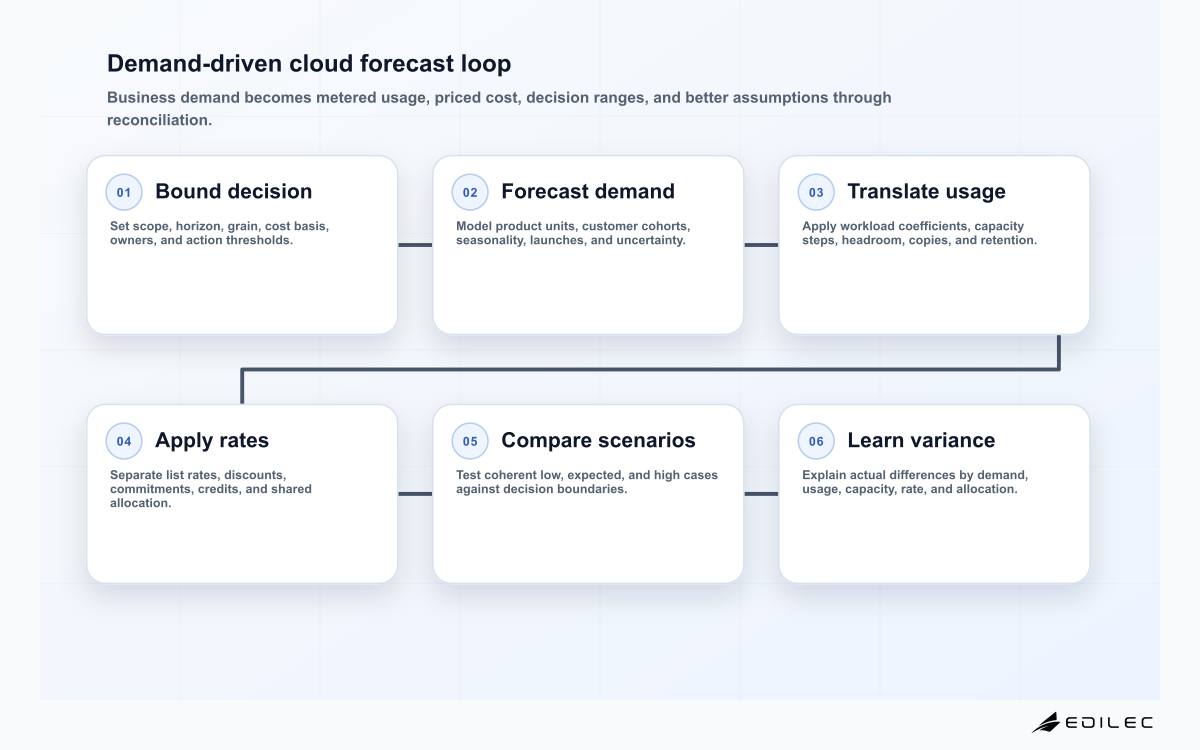 Demand-driven cloud forecast loop

Business demand becomes metered usage, priced cost, decision ranges, and better assumptions through reconciliation.

01 Bound decision

Set scope, horizon, grain, cost basis, owners, and action thresholds.

02 Forecast demand

Model product units, customer cohorts, seasonality, launches, and uncertainty.

03 Translate usage

Apply workload coefficients, capacity steps, headroom, copies, and retention.

04 Apply rates

Separate list rates, discounts, commitments, credits, and shared allocation.

05 Compare scenarios

Test coherent low, expected, and high cases against decision boundaries.

06 Learn variance

Explain actual differences by demand, usage, capacity, rate, and allocation.

EDILEC